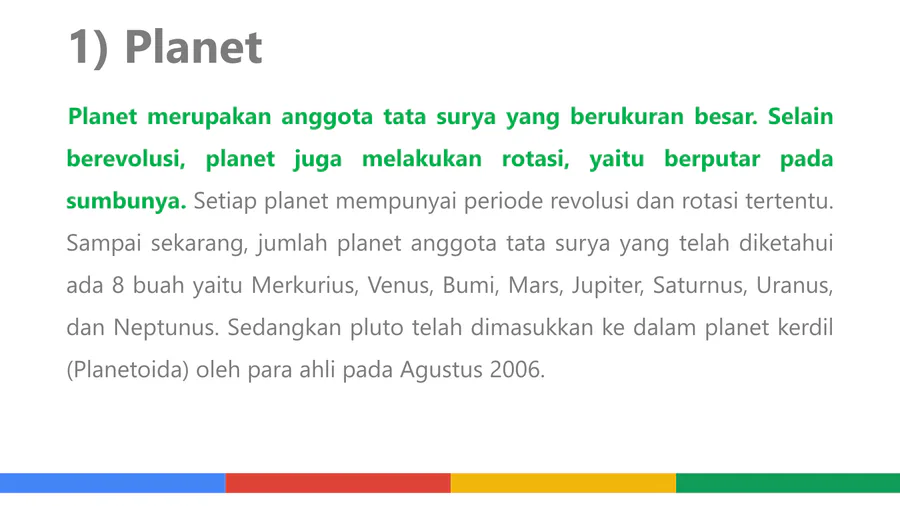 1) Planet

Planet merupakan anggota tata surya yang berukuran besar. Selain berevolusi, planet juga melakukan rotasi, yaitu berputar pada sumbunya. Setiap planet mempunyai periode revolusi dan rotasi tertentu. Sampai sekarang, jumlah planet anggota tata surya yang telah diketahui ada 8 buah yaitu Merkurius, Venus, Bumi, Mars, Jupiter, Saturnus, Uranus, dan Neptunus. Sedangkan pluto telah dimasukkan ke dalam planet kerdil (Planetoida) oleh para ahli pada Agustus 2006.